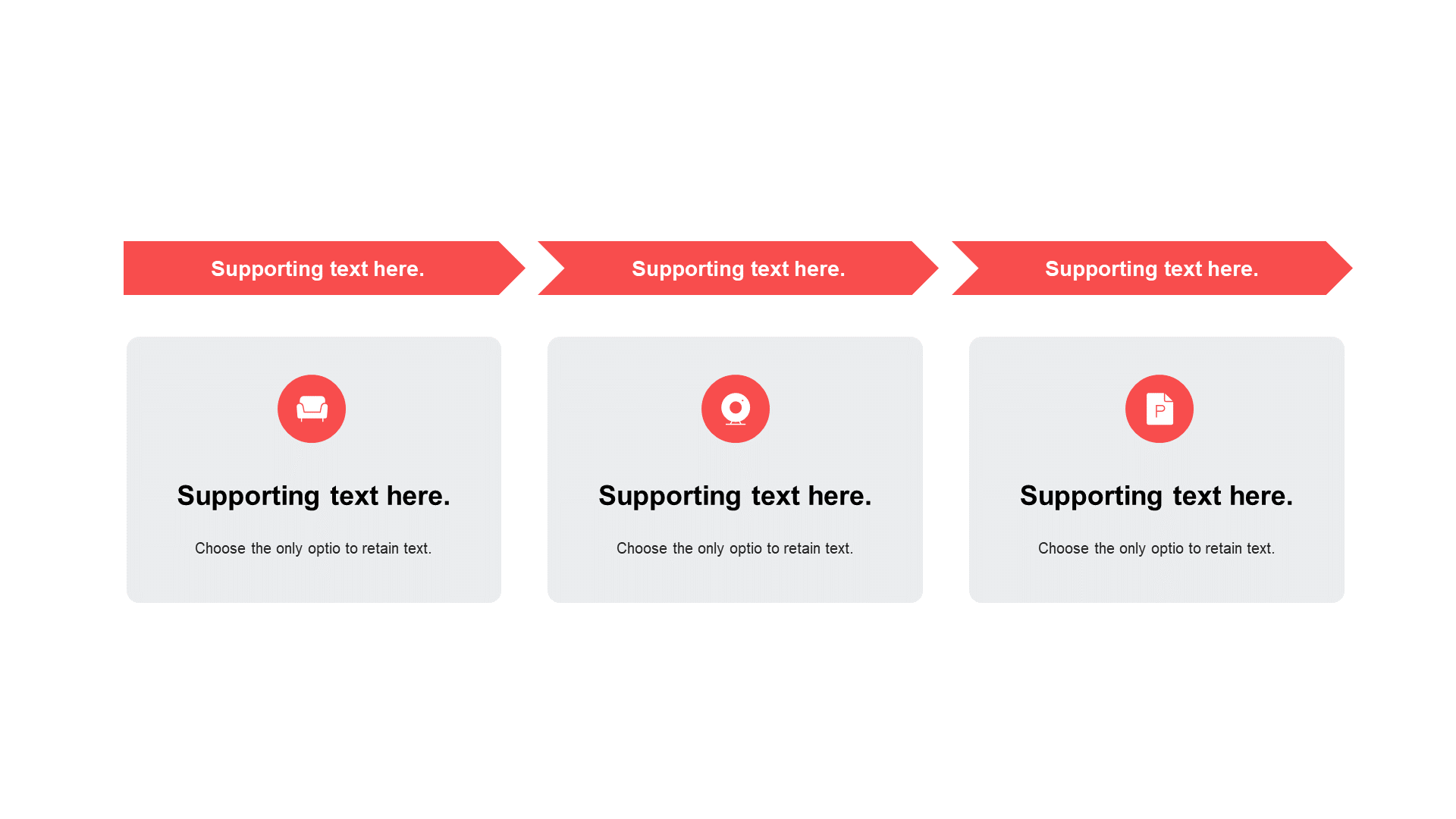 Supporting text here.

Supporting text here.

Supporting text here.

Supporting text here.

Choose the only optio to retain text.

P

Supporting text here.

Choose the only optio to retain text.

Supporting text here.

Choose the only optio to retain text.